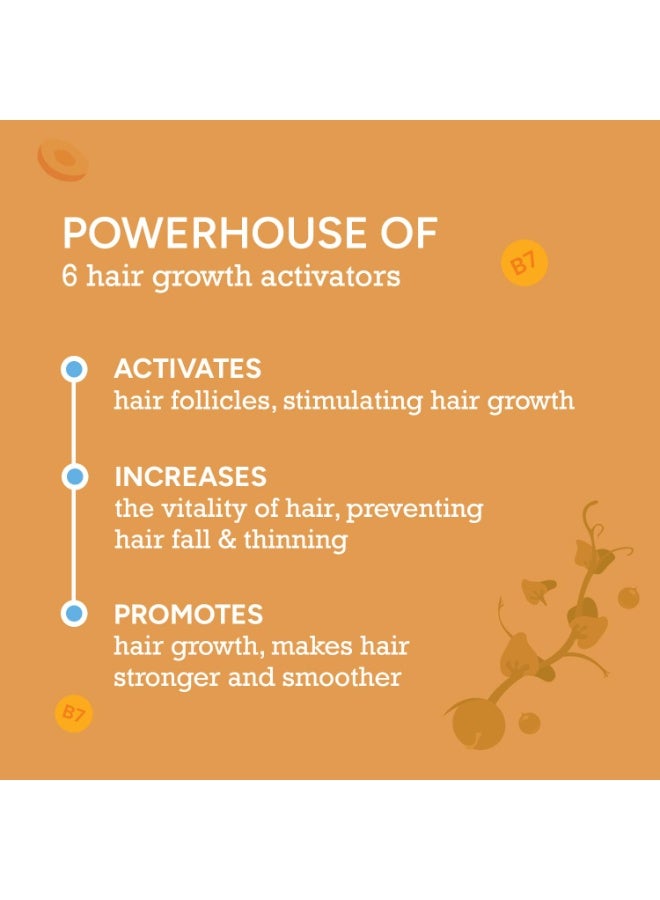 POWERHOUSE OF
6 hair growth activators

B7

ACTIVATES
hair follicles, stimulating hair growth

INCREASES
the vitality of hair, preventing hair fall & thinning

PROMOTES
hair growth, makes hair stronger and smoother

B7